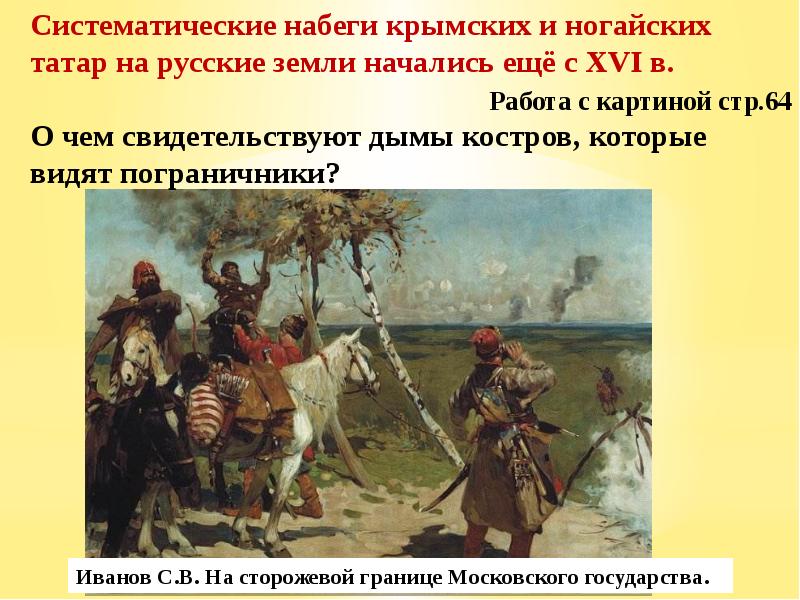 Систематические набеги крымских и ногайских татар на русские земли начались ещё с XVI в.

Работа с картиной стр.64

О чем свидетельствуют дымы костров, которые видят пограничники?

Иванов С.В. На сторожевой границе Московского государства.